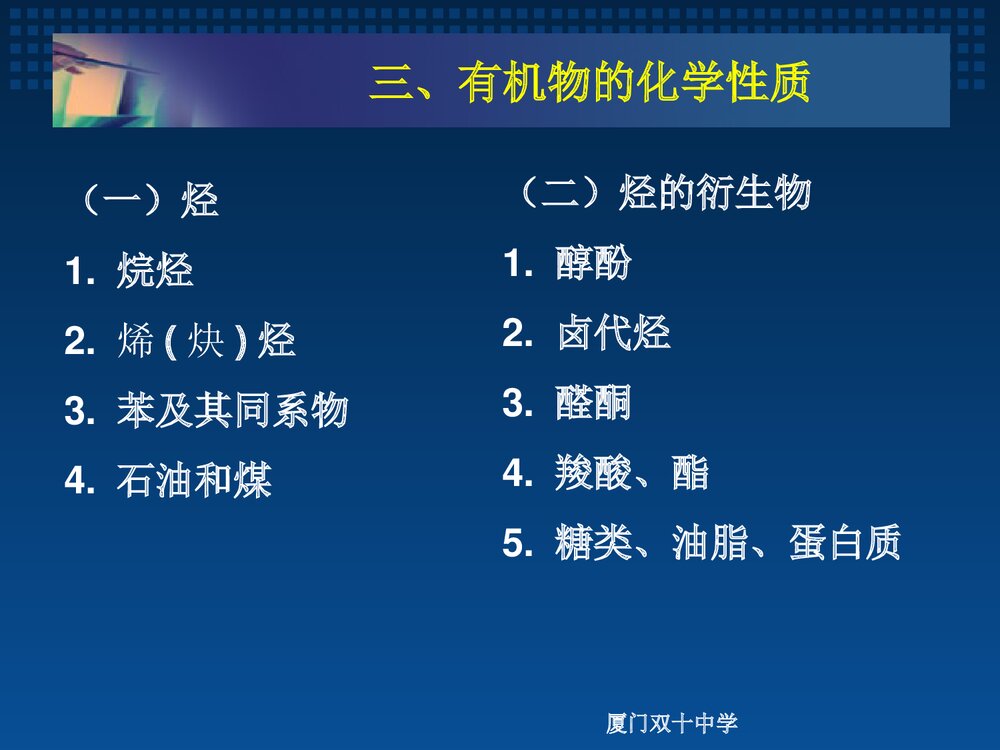 三、有机物的化学性质

（一）烃

1. 烷烃

2. 烯 ( 炔 ) 烃

3. 苯及其同系物

4. 石油和煤

（二）烃的衍生物

1. 醇酚

2. 卤代烃

3. 醛酮

4. 羧酸、酯

5. 糖类、油脂、蛋白质

厦门双十中学